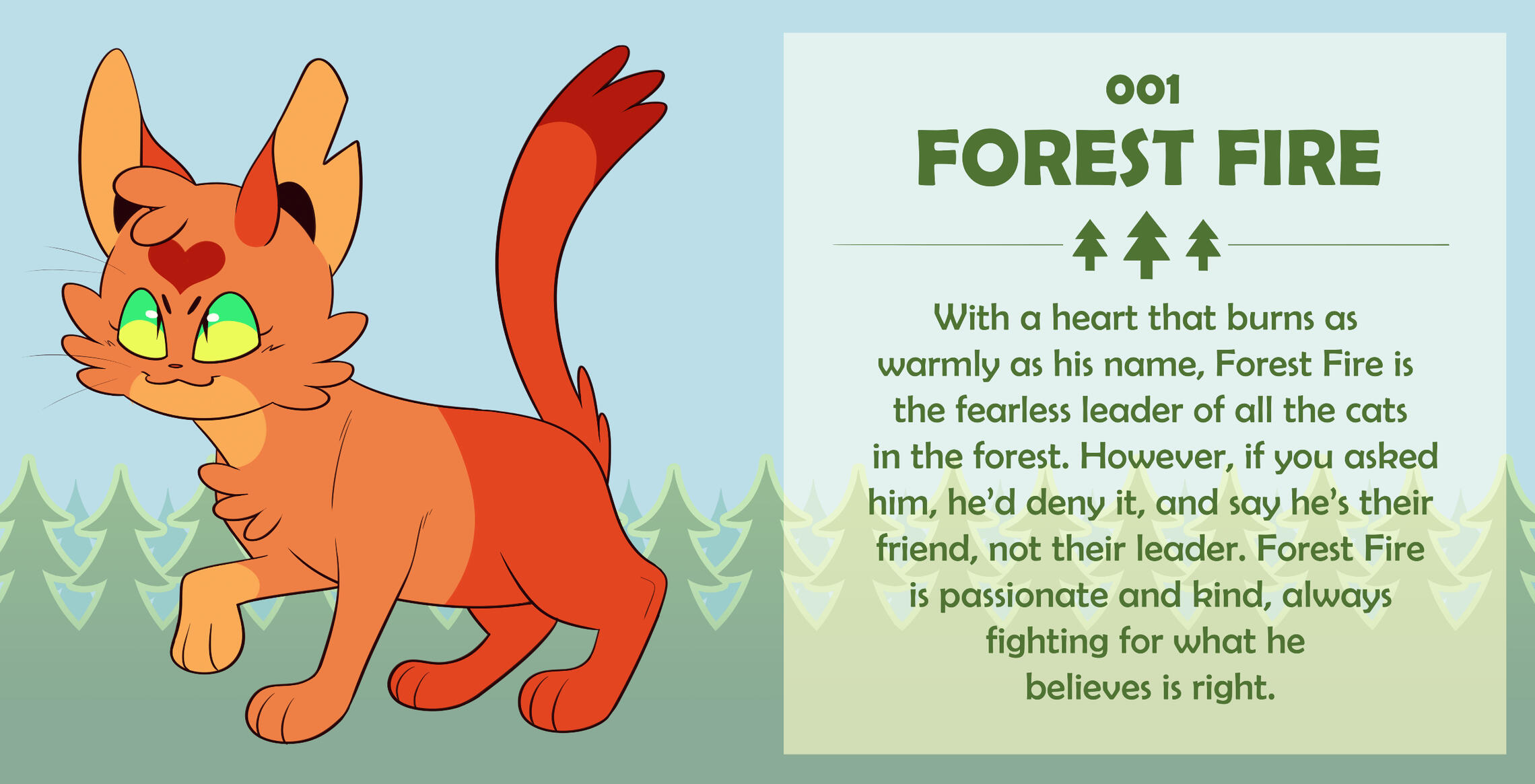 001

FOREST FIRE

With a heart that burns as warmly as his name, Forest Fire is the fearless leader of all the cats in the forest. However, if you asked him, he'd deny it, and say he's their friend, not their leader. Forest Fire is passionate and kind, always fighting for what he believes is right.